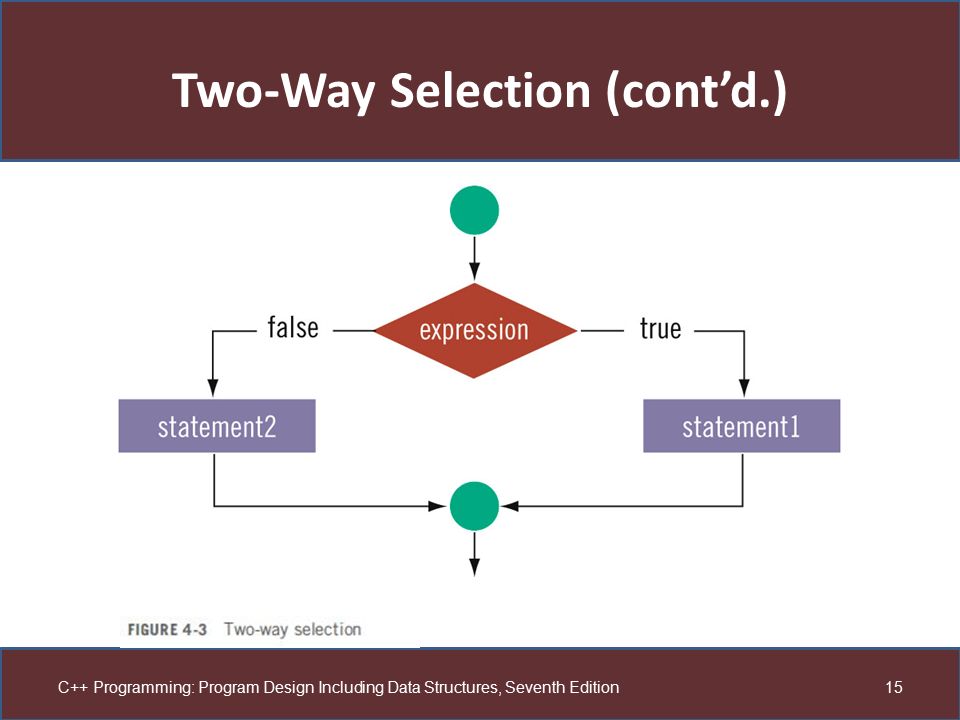 Two-Way Selection (cont'd.)

false

expression

true

statement2

statement1

FIGURE 4-3 Two-way selection

C++ Programming: Program Design Including Data Structures, Seventh Edition

15